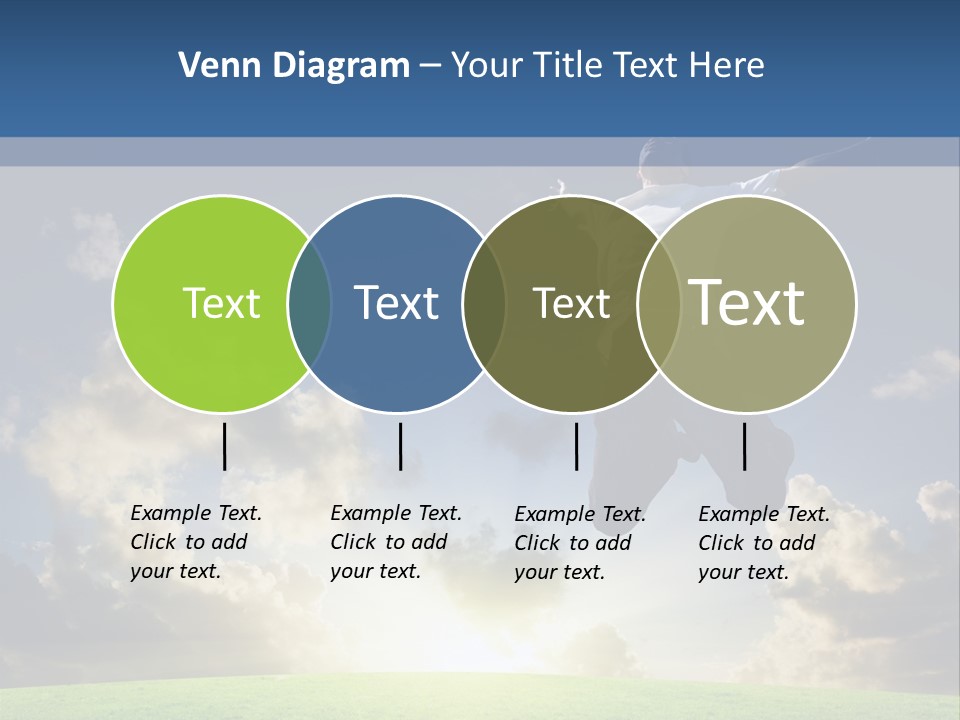 Venn Diagram – Your Title Text Here

Text

Text

Text

Text

Example Text. Click to add your text.

Example Text. Click to add your text.

Example Text. Click to add your text.

Example Text. Click to add your text.